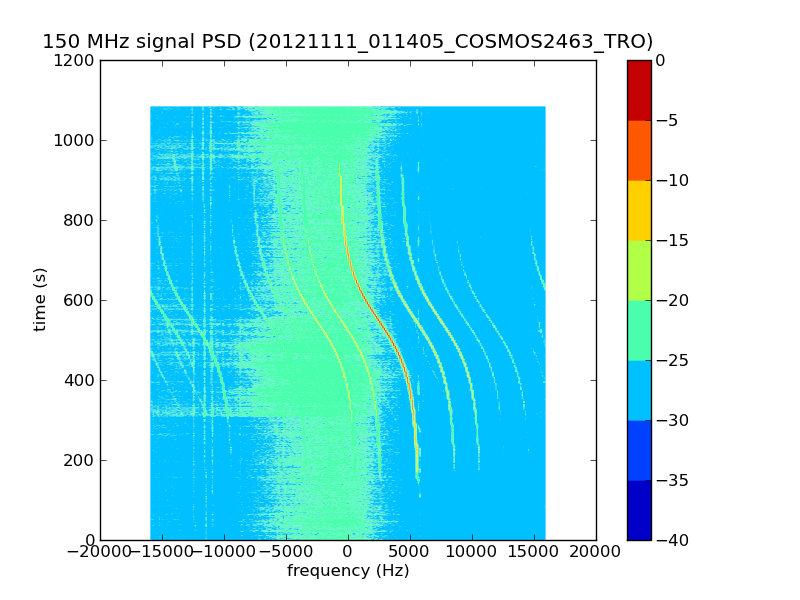 150 MHz signal PSD (20121111_011405_COSMOS2463_TRO)

1200
1000
800
600
400
200
0

time (s)

−20000 −15000 −10000 −5000 0 5000 10000 15000 20000

frequency (Hz)

0
−5
−10
−15
−20
−25
−30
−35
−40